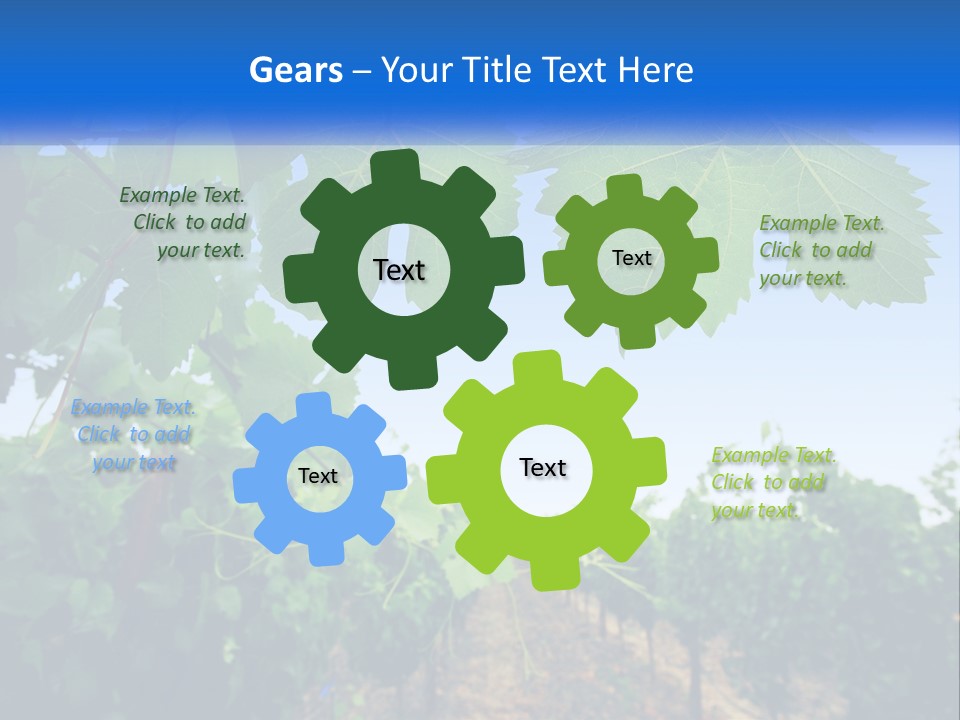 Gears – Your Title Text Here

Example Text. Click to add your text.

Text

Text

Example Text. Click to add your text.

Example Text. Click to add your text

Text

Text

Example Text. Click to add your text.